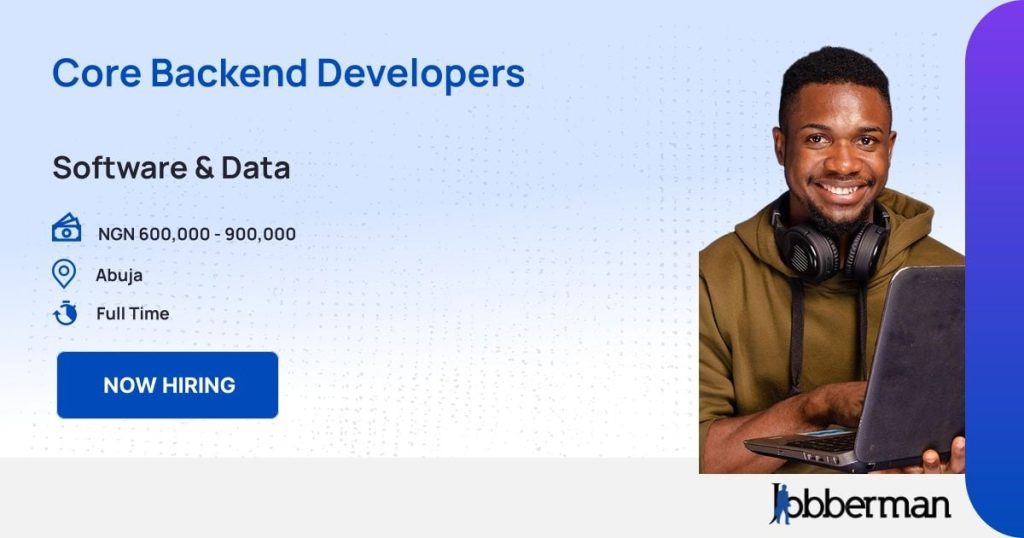 Core Backend Developers

Software & Data

NGN 600,000 - 900,000

Abuja

Full Time

NOW HIRING

Jobberman